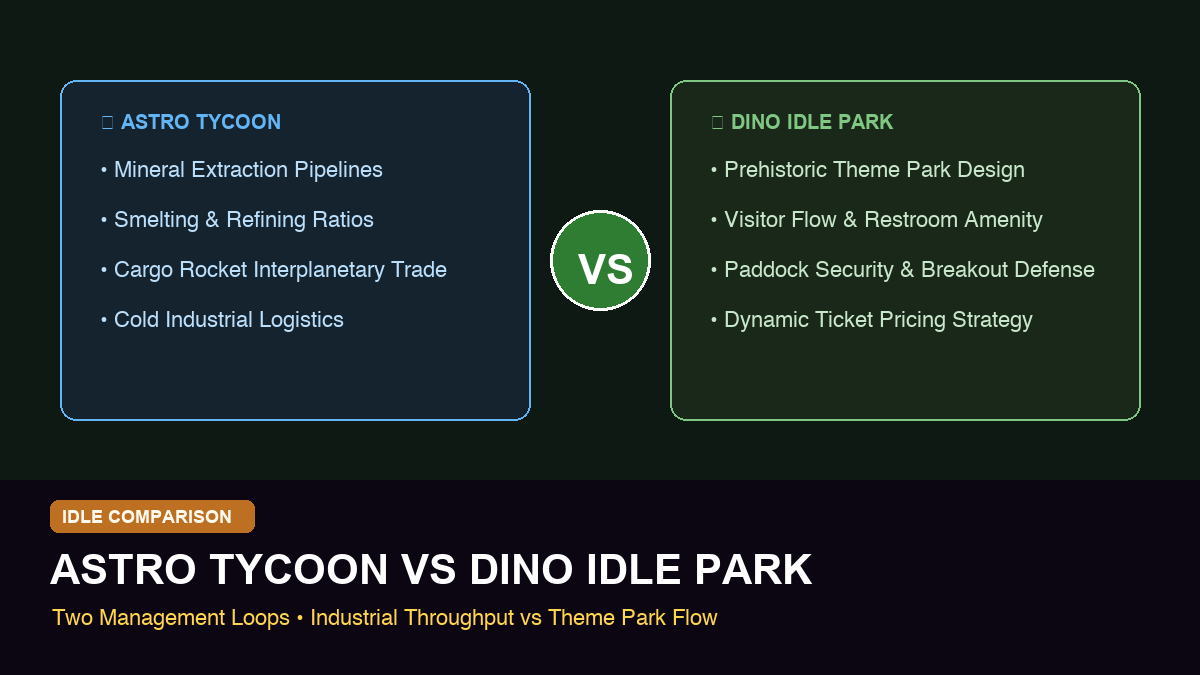 ASTRO TYCOON

• Mineral Extraction Pipelines
• Smelting & Refining Ratios
• Cargo Rocket Interplanetary Trade
• Cold Industrial Logistics

VS

DINO IDLE PARK

• Prehistoric Theme Park Design
• Visitor Flow & Restroom Amenity
• Paddock Security & Breakout Defense
• Dynamic Ticket Pricing Strategy

IDLE COMPARISON

ASTRO TYCOON VS DINO IDLE PARK

Two Management Loops • Industrial Throughput vs Theme Park Flow